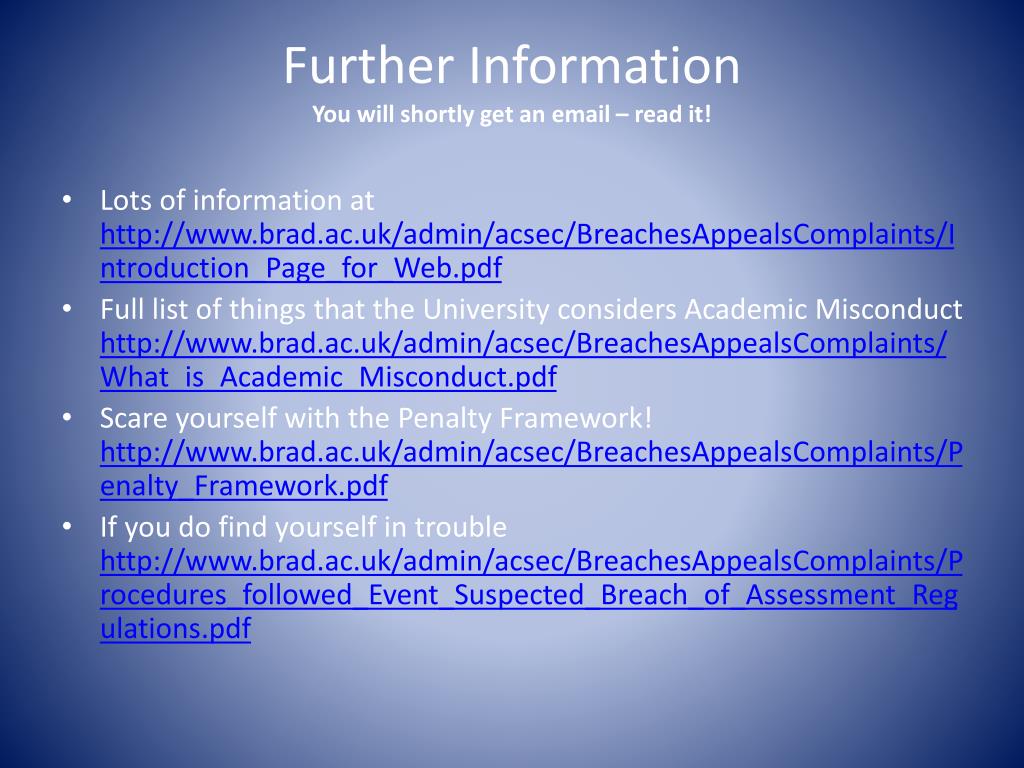 Further Information
You will shortly get an email – read it!

• Lots of information at http://www.brad.ac.uk/admin/acsec/BreachesAppealsComplaints/Introduction_Page_for_Web.pdf
• Full list of things that the University considers Academic Misconduct http://www.brad.ac.uk/admin/acsec/BreachesAppealsComplaints/What_is_Academic_Misconduct.pdf
• Scare yourself with the Penalty Framework! http://www.brad.ac.uk/admin/acsec/BreachesAppealsComplaints/Penalty_Framework.pdf
• If you do find yourself in trouble http://www.brad.ac.uk/admin/acsec/BreachesAppealsComplaints/Procedures_followed_Event_Suspected_Breach_of_Assessment_Regulations.pdf